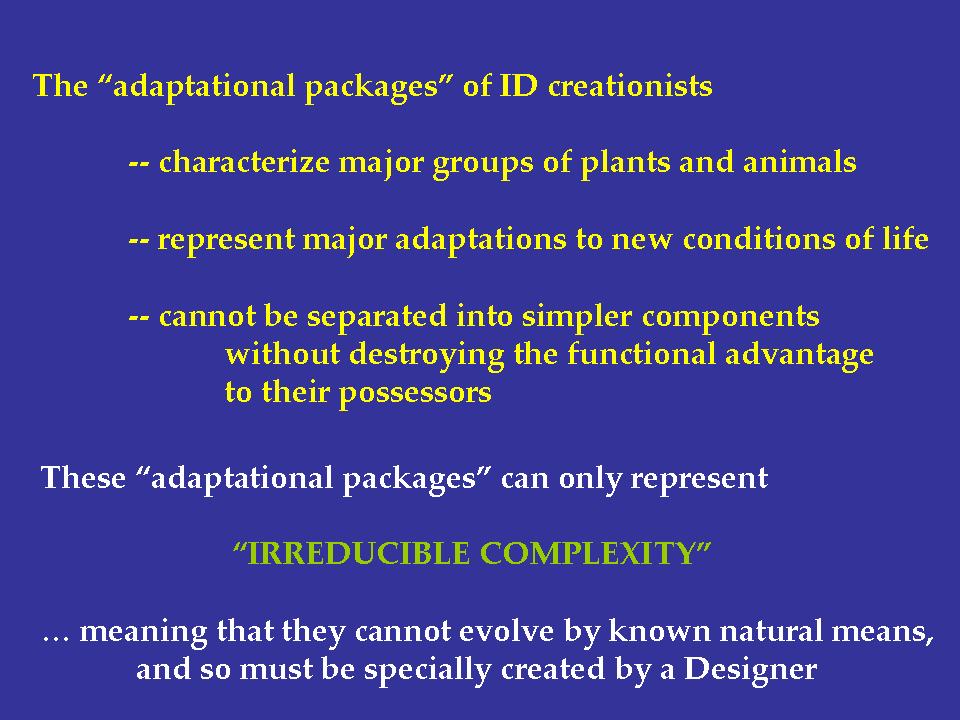 The “adaptational packages” of ID creationists

-- characterize major groups of plants and animals

-- represent major adaptations to new conditions of life

-- cannot be separated into simpler components without destroying the functional advantage to their possessors

These “adaptational packages” can only represent

“IRREDUCIBLE COMPLEXITY”

… meaning that they cannot evolve by known natural means, and so must be specially created by a Designer